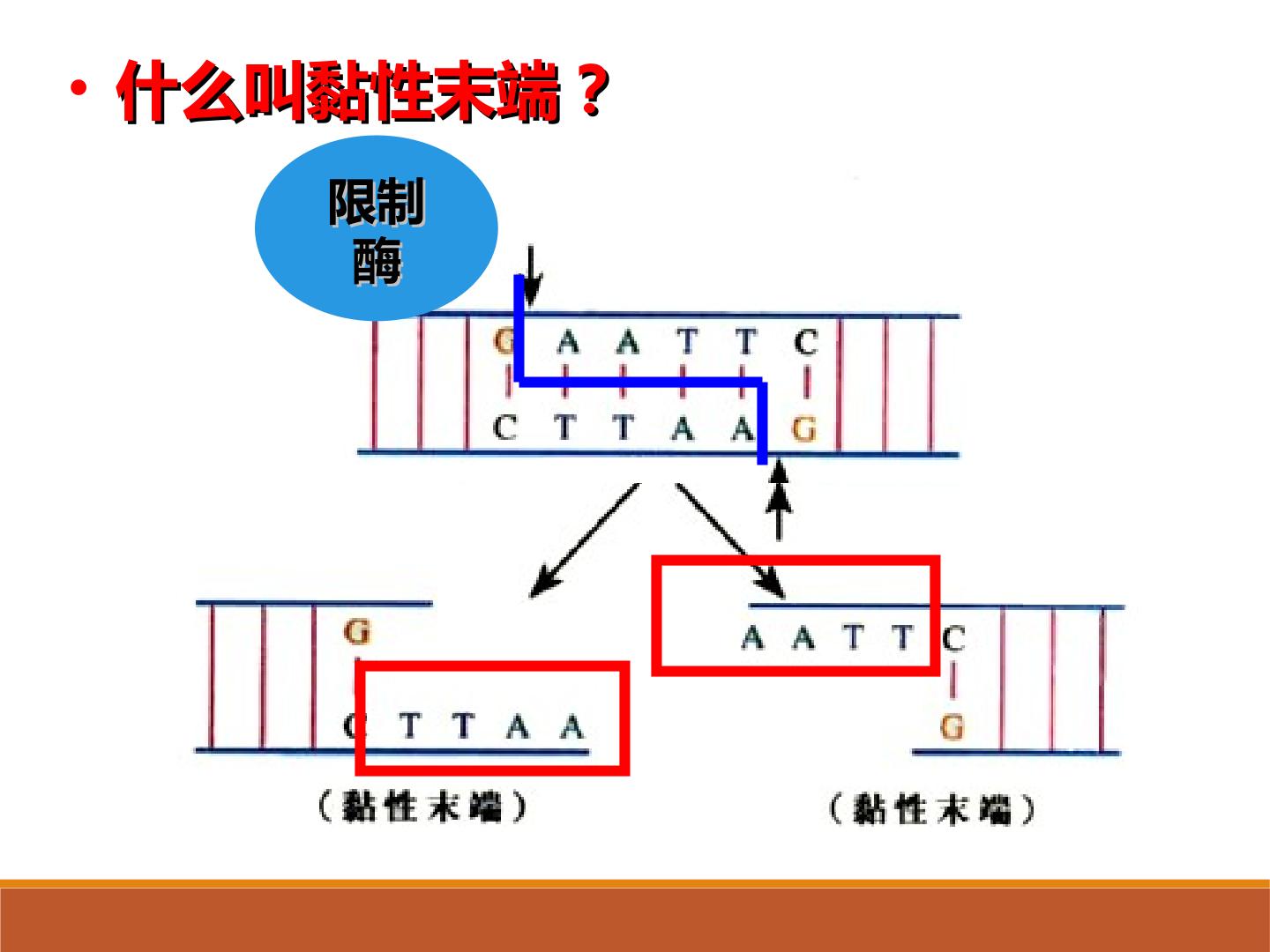 • 什么叫黏性末端？

限制酶

G A A T T C
C T T A A G

G
C T T A A

A A T T C
G

（黏性末端）

（黏性末端）